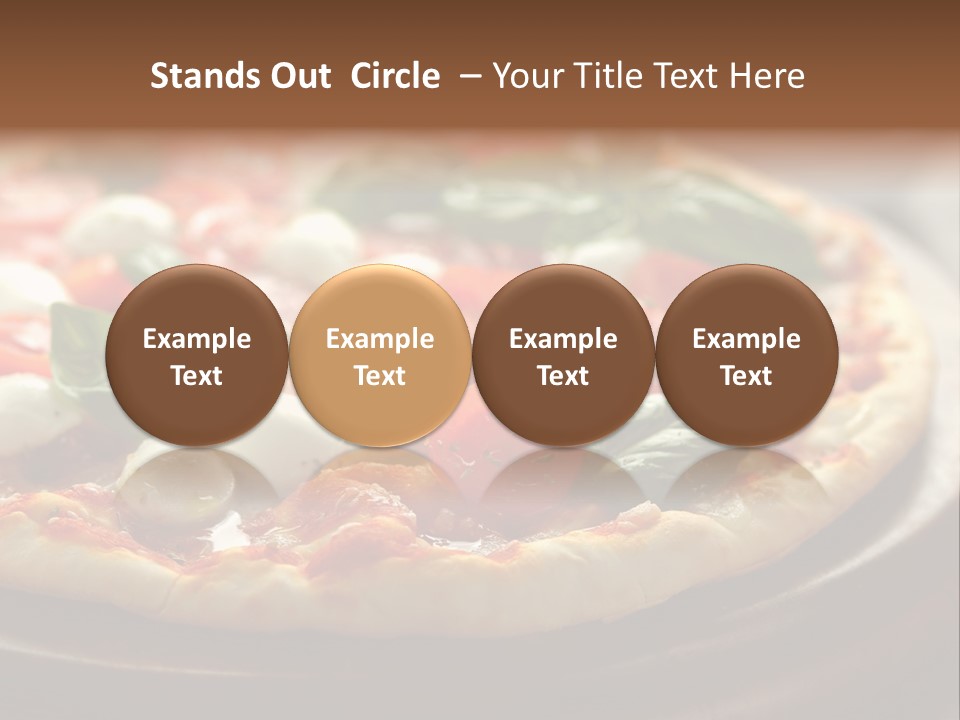 Stands Out Circle – Your Title Text Here

Example Text

Example Text

Example Text

Example Text